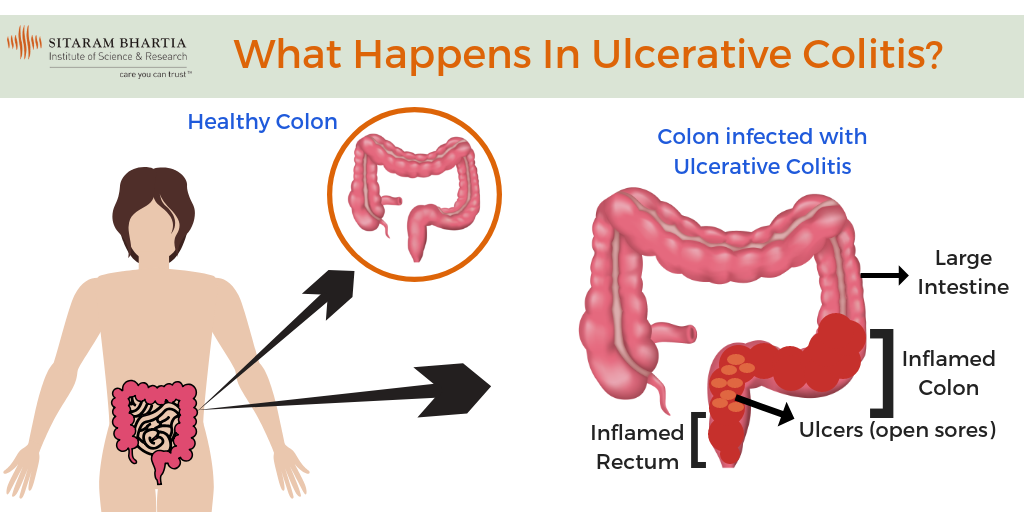 SITARAM BHARTIA
Institute of Science & Research
care you can trust™

What Happens In Ulcerative Colitis?

Healthy Colon

Colon infected with Ulcerative Colitis

Large Intestine

Inflamed Colon

Ulcers (open sores)

Inflamed Rectum